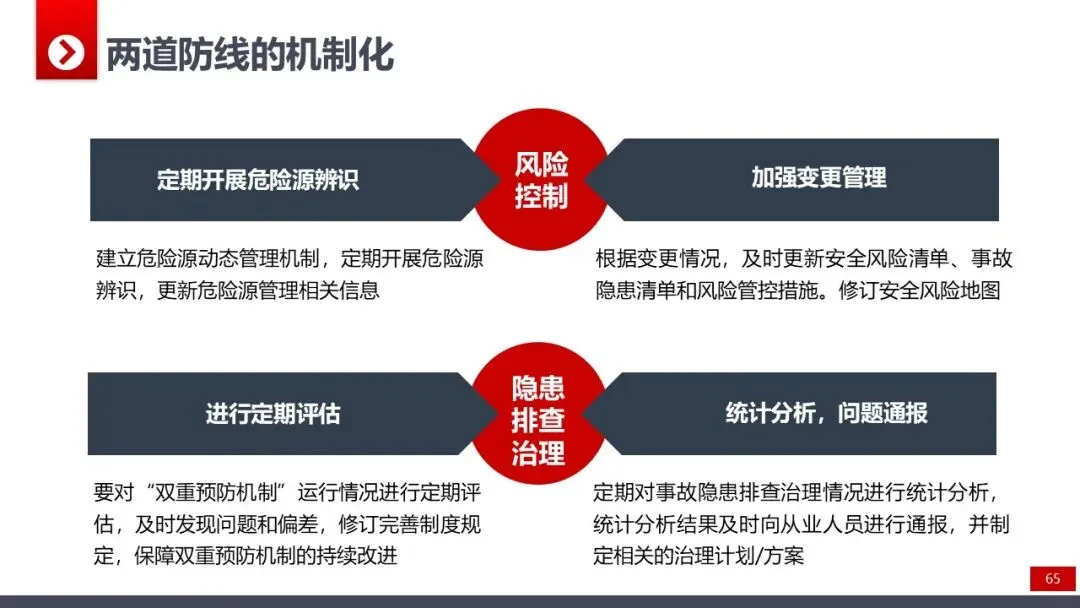 两道防线的机制化

定期开展危险源辨识

风险控制

加强变更管理

建立危险源动态管理机制，定期开展危险源辨识，更新危险源管理相关信息

根据变更情况，及时更新安全风险清单、事故隐患清单和风险管控措施。修订安全风险地图

进行定期评估

隐患排查治理

统计分析，问题通报

要对“双重预防机制”运行情况进行定期评估，及时发现问题和偏差，修订完善制度规定，保障双重预防机制的持续改进

定期对事故隐患排查治理情况进行统计分析，统计分析结果及时向从业人员进行通报，并制定相关的治理计划/方案

65